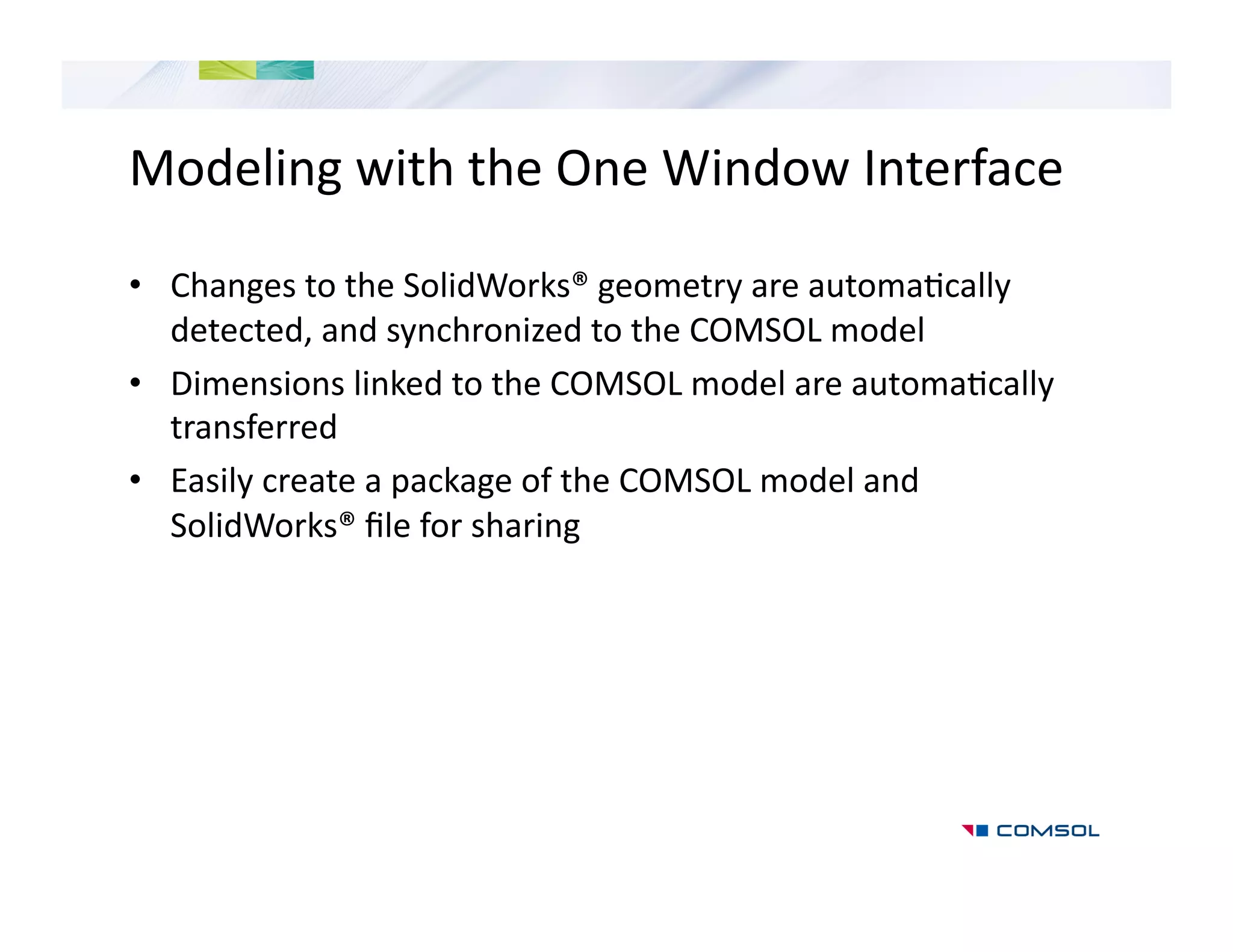 Modeling with the One Window Interface

• Changes to the SolidWorks® geometry are automatically detected, and synchronized to the COMSOL model

• Dimensions linked to the COMSOL model are automatically transferred

• Easily create a package of the COMSOL model and SolidWorks® file for sharing

COMSOL